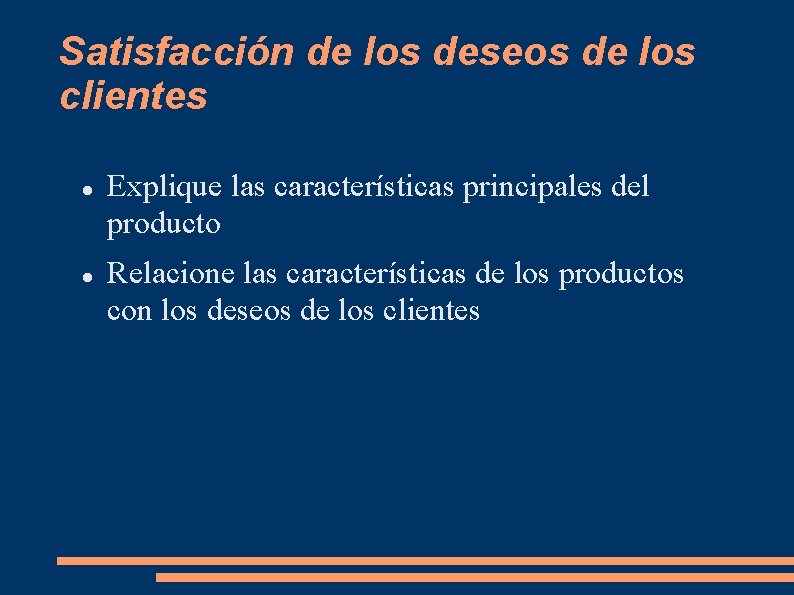 Satisfacción de los deseos de los clientes

- Explique las características principales del producto
- Relacione las características de los productos con los deseos de los clientes